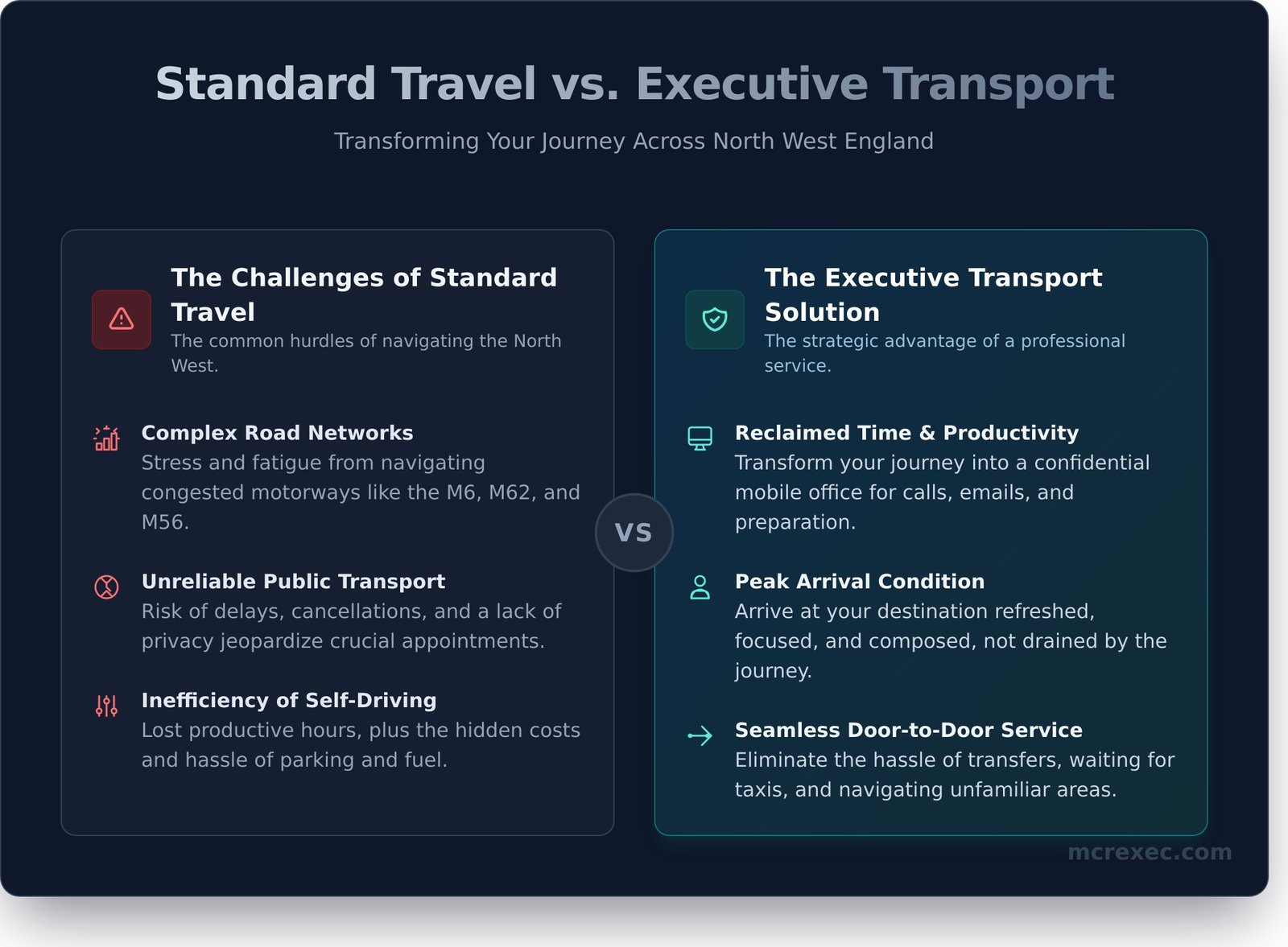 Standard Travel vs. Executive Transport

Transforming Your Journey Across North West England

The Challenges of Standard Travel

The common hurdles of navigating the North West.

Complex Road Networks
Stress and fatigue from navigating congested motorways like the M6, M62, and M56.

Unreliable Public Transport
Risk of delays, cancellations, and a lack of privacy jeopardize crucial appointments.

Inefficiency of Self-Driving
Lost productive hours, plus the hidden costs and hassle of parking and fuel.

VS

The Executive Transport Solution

The strategic advantage of a professional service.

Reclaimed Time & Productivity
Transform your journey into a confidential mobile office for calls, emails, and preparation.

Peak Arrival Condition
Arrive at your destination refreshed, focused, and composed, not drained by the journey.

Seamless Door-to-Door Service
Eliminate the hassle of transfers, waiting for taxis, and navigating unfamiliar areas.

mcrexec.com